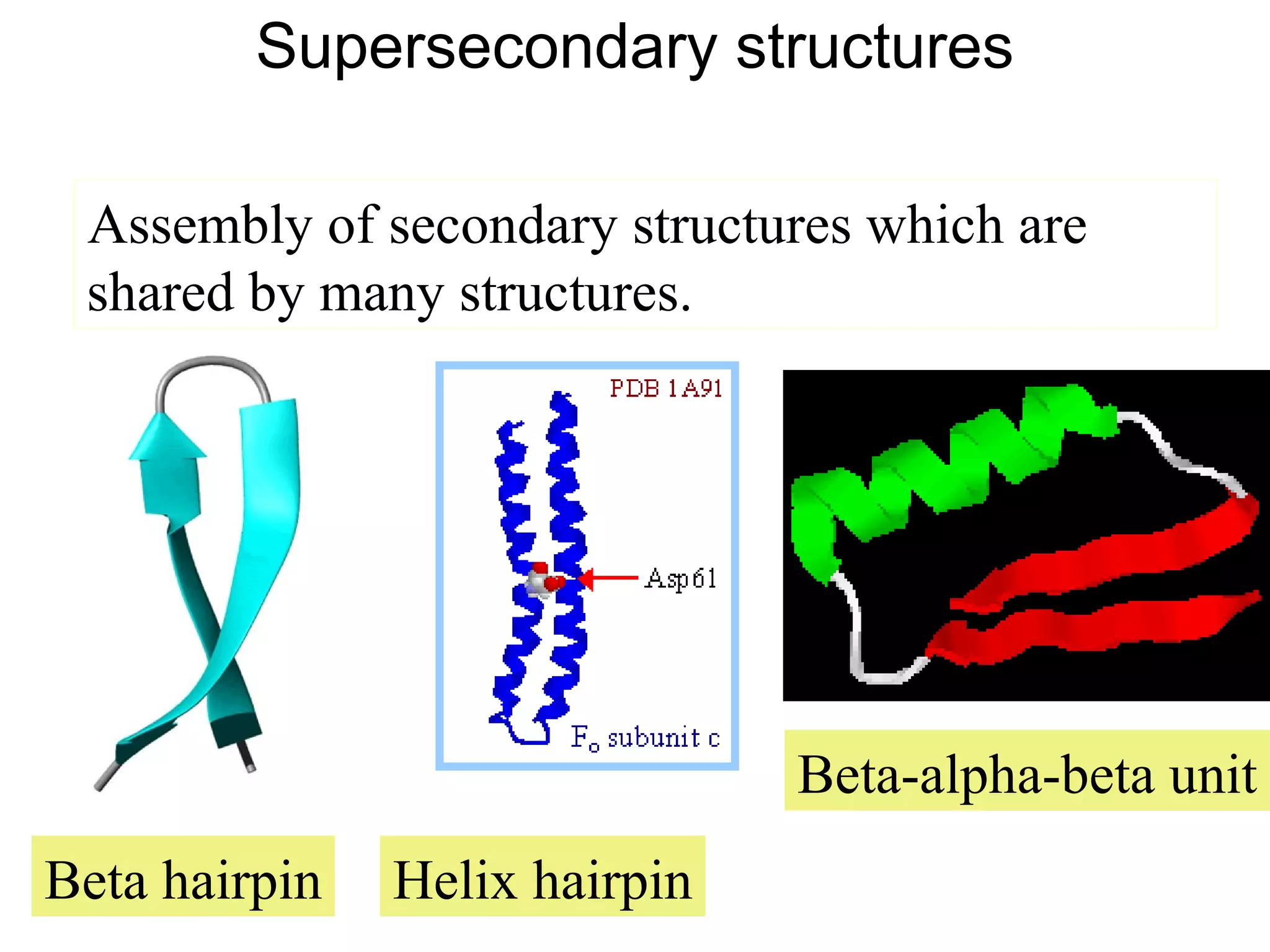 Supersecondary structures

Assembly of secondary structures which are shared by many structures.

PDB 1A91

Asp61

$F_o$ subunit c

Beta-alpha-beta unit

Beta hairpin

Helix hairpin